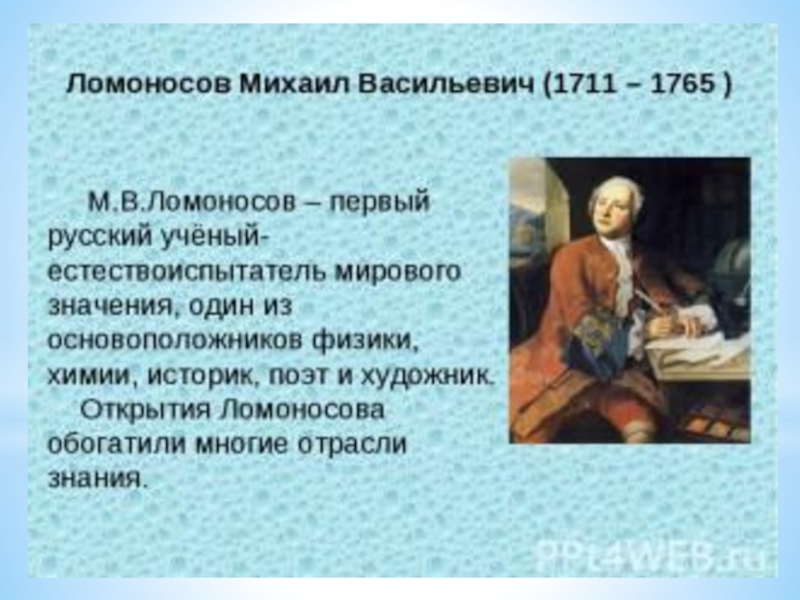 Ломоносов Михаил Васильевич (1711 – 1765 )

М.В.Ломоносов – первый русский учёный-естествоиспытатель мирового значения, один из основоположников физики, химии, историк, поэт и художник.

Открытия Ломоносова обогатили многие отрасли знания.

PPt4WEB.ru